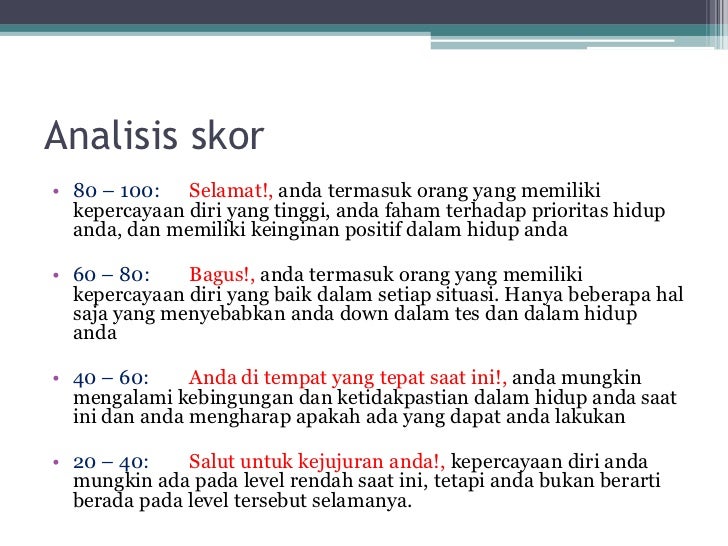 Analisis skor

• 80 – 100: Selamat!, anda termasuk orang yang memiliki kepercayaan diri yang tinggi, anda faham terhadap prioritas hidup anda, dan memiliki keinginan positif dalam hidup anda

• 60 – 80: Bagus!, anda termasuk orang yang memiliki kepercayaan diri yang baik dalam setiap situasi. Hanya beberapa hal saja yang menyebabkan anda down dalam tes dan dalam hidup anda

• 40 – 60: Anda di tempat yang tepat saat ini!, anda mungkin mengalami kebingungan dan ketidakpastian dalam hidup anda saat ini dan anda mengharap apakah ada yang dapat anda lakukan

• 20 – 40: Salut untuk kejujuran anda!, kepercayaan diri anda mungkin ada pada level rendah saat ini, tetapi anda bukan berarti berada pada level tersebut selamanya.